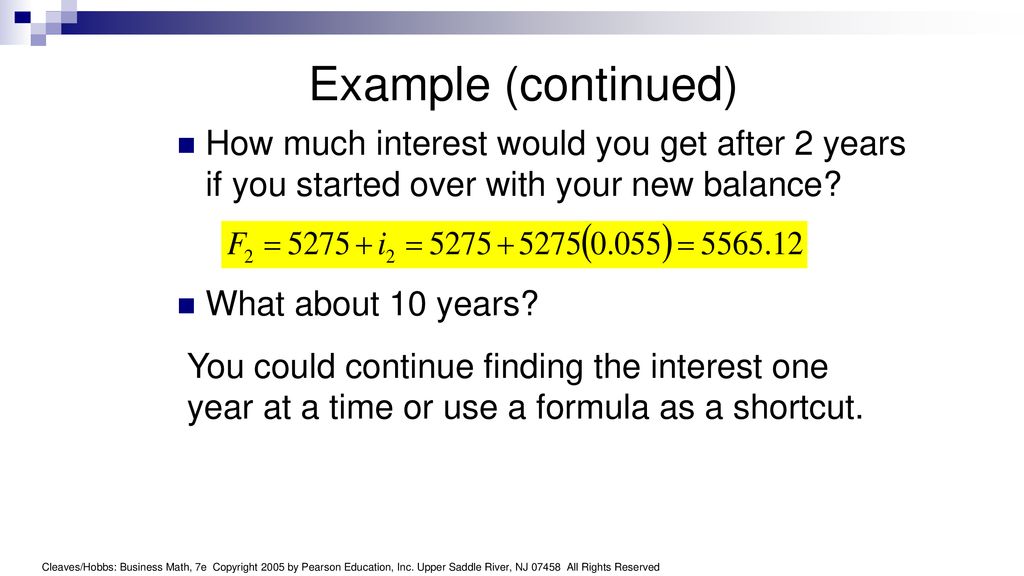 Example (continued)

How much interest would you get after 2 years if you started over with your new balance?

$F_2 = 5275 + i_2 = 5275 + 5275(0.055) = 5565.12$

What about 10 years?

You could continue finding the interest one year at a time or use a formula as a shortcut.

Cleaves/Hobbs: Business Math, 7e Copyright 2005 by Pearson Education, Inc. Upper Saddle River, NJ 07458 All Rights Reserved